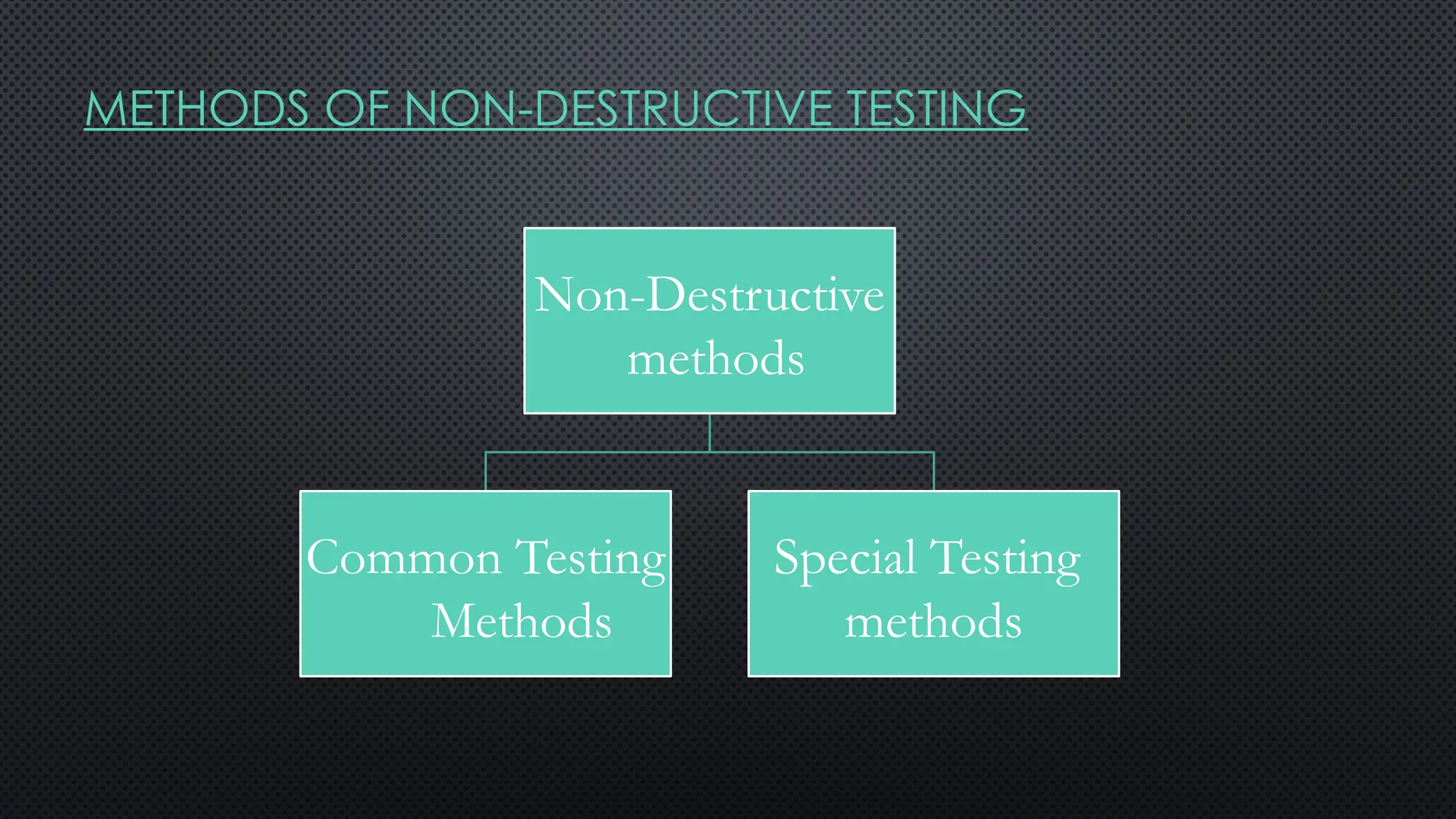 METHODS OF NON-DESTRUCTIVE TESTING

Non-Destructive methods

Common Testing Methods

Special Testing methods